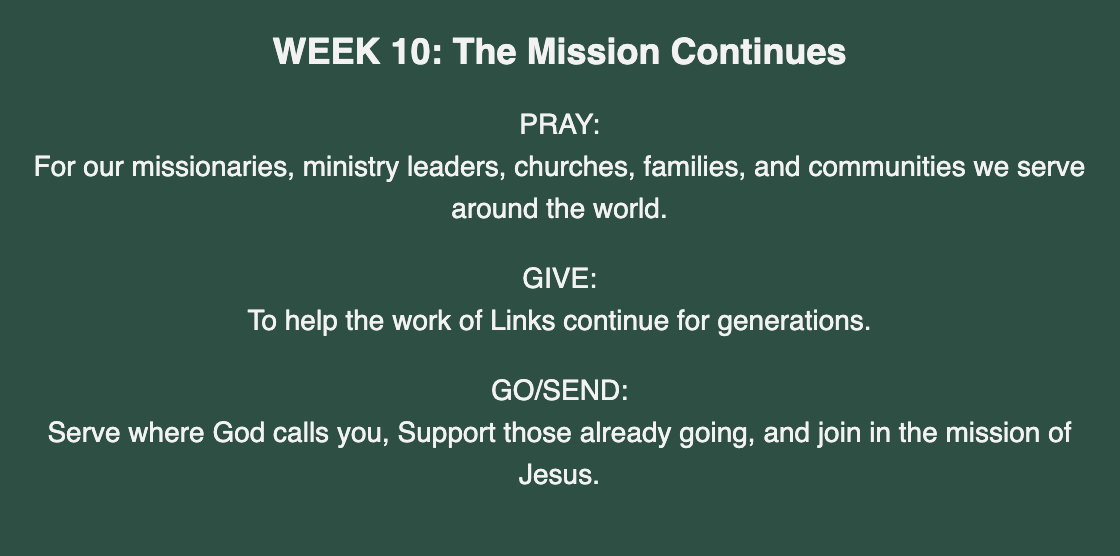 WEEK 10: The Mission Continues

PRAY:
For our missionaries, ministry leaders, churches, families, and communities we serve around the world.

GIVE:
To help the work of Links continue for generations.

GO/SEND:
Serve where God calls you, Support those already going, and join in the mission of Jesus.